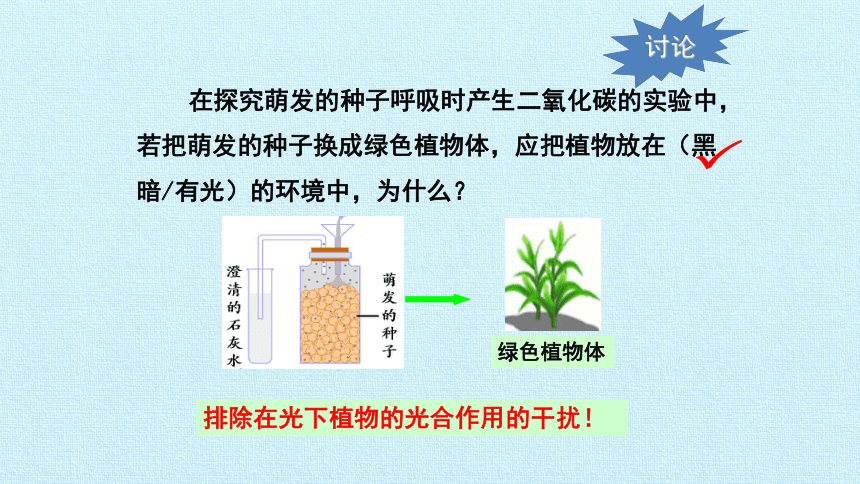 讨论

在探究萌发的种子呼吸时产生二氧化碳的实验中，若把萌发的种子换成绿色植物体，应把植物放在（黑暗/有光）的环境中，为什么？

澄清的石灰水

萌发的种子

绿色植物体

排除在光下植物的光合作用的干扰！